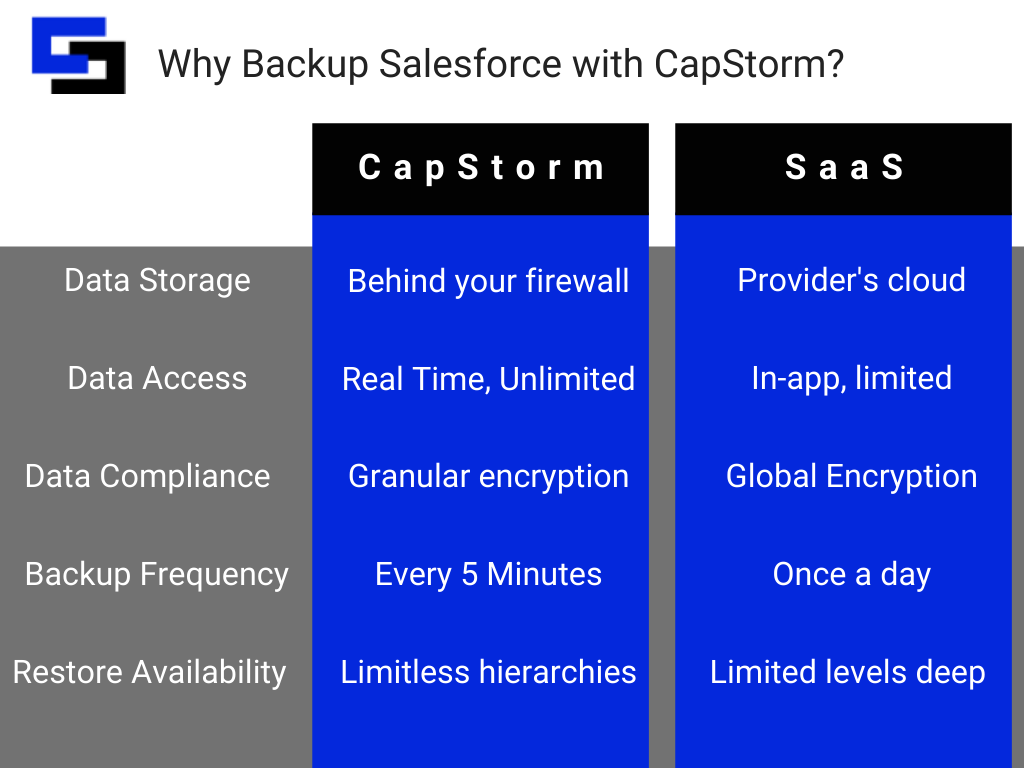 Why Backup Salesforce with CapStorm?

| | CapStorm | SaaS |
|---|---|---|
| Data Storage | Behind your firewall | Provider's cloud |
| Data Access | Real Time, Unlimited | In-app, limited |
| Data Compliance | Granular encryption | Global Encryption |
| Backup Frequency | Every 5 Minutes | Once a day |
| Restore Availability | Limitless hierarchies | Limited levels deep |